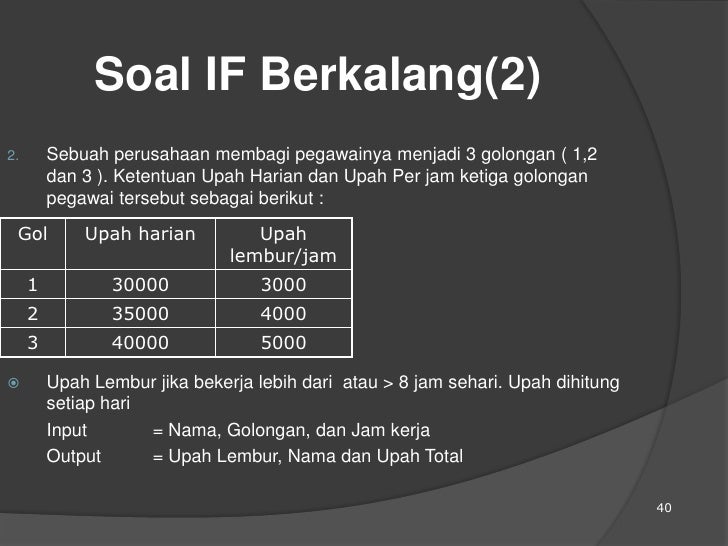 Soal IF Berkalang(2)

2. Sebuah perusahaan membagi pegawainya menjadi 3 golongan ( 1,2 dan 3 ). Ketentuan Upah Harian dan Upah Per jam ketiga golongan pegawai tersebut sebagai berikut :

| Gol | Upah harian | Upah lembur/jam |
|---|---|---|
| 1 | 30000 | 3000 |
| 2 | 35000 | 4000 |
| 3 | 40000 | 5000 |

Upah Lembur jika bekerja lebih dari atau > 8 jam sehari. Upah dihitung setiap hari

Input = Nama, Golongan, dan Jam kerja

Output = Upah Lembur, Nama dan Upah Total

40